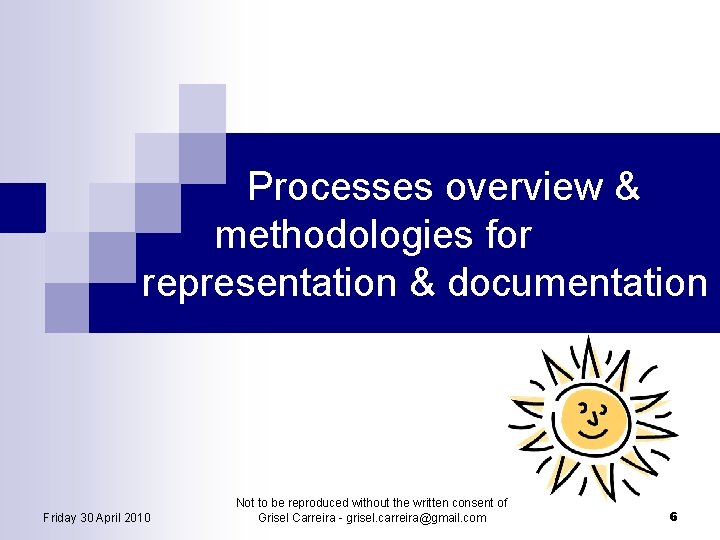 Processes overview & methodologies for representation & documentation

Friday 30 April 2010

Not to be reproduced without the written consent of Grisel Carreira - grisel.carreira@gmail.com

6